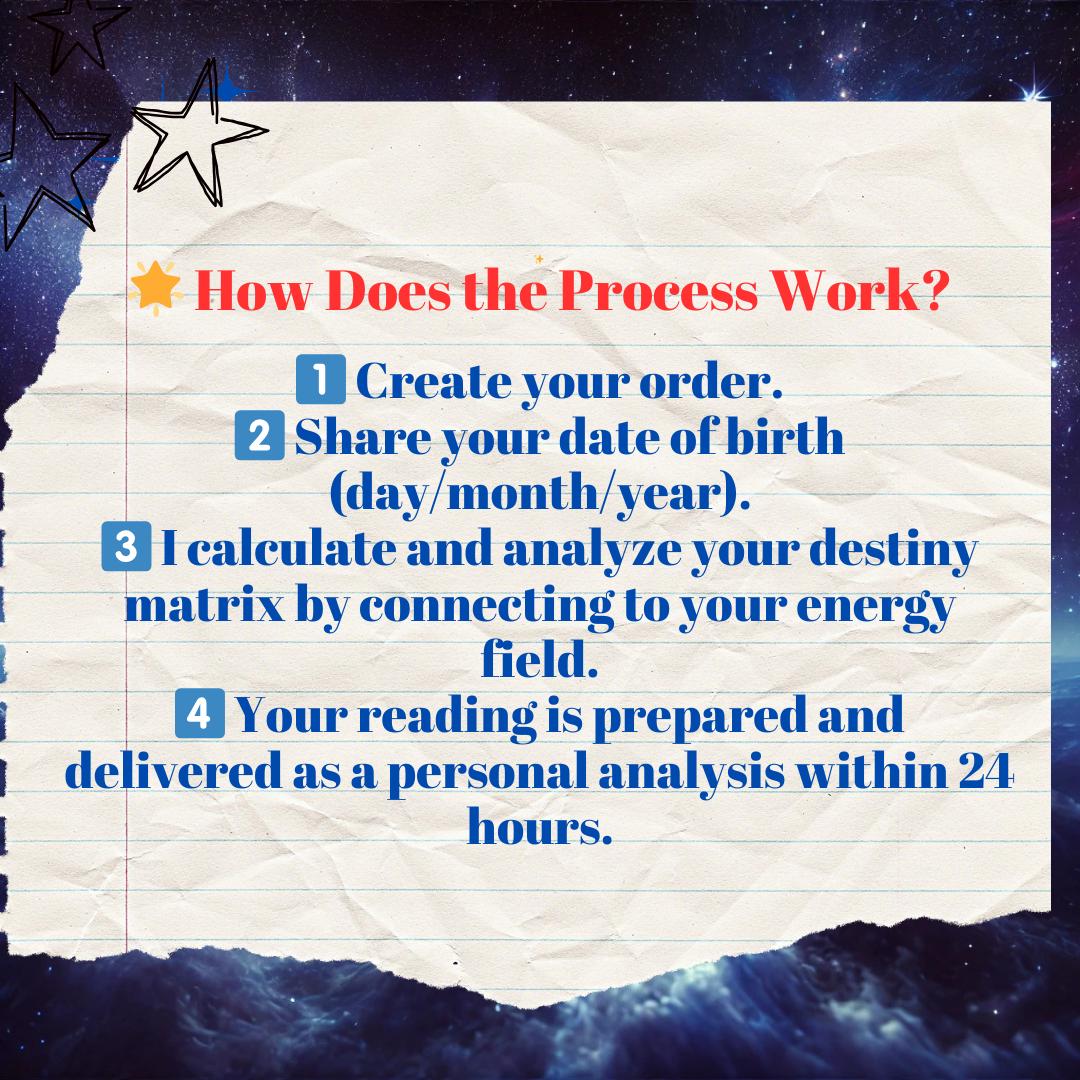 🌟 How Does the Process Work?

1️⃣ Create your order.
2️⃣ Share your date of birth (day/month/year).
3️⃣ I calculate and analyze your destiny matrix by connecting to your energy field.
4️⃣ Your reading is prepared and delivered as a personal analysis within 24 hours.